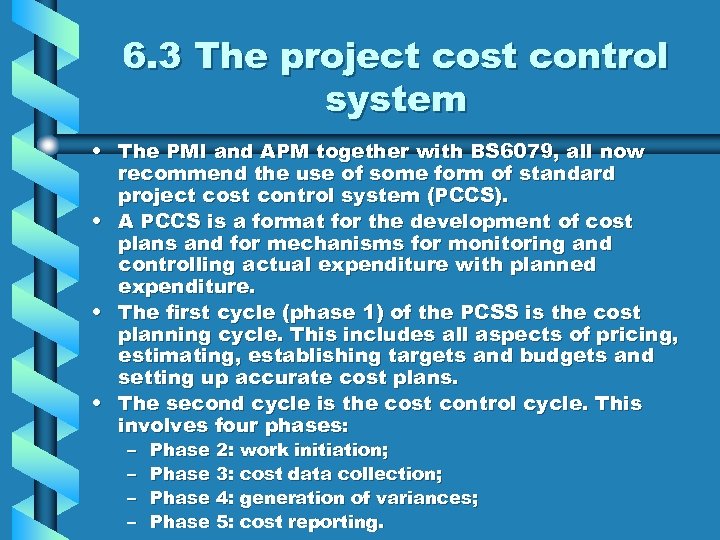 6.3 The project cost control system

• The PMI and APM together with BS6079, all now recommend the use of some form of standard project cost control system (PCCS).

• A PCCS is a format for the development of cost plans and for mechanisms for monitoring and controlling actual expenditure with planned expenditure.

• The first cycle (phase 1) of the PCSS is the cost planning cycle. This includes all aspects of pricing, estimating, establishing targets and budgets and setting up accurate cost plans.

• The second cycle is the cost control cycle. This involves four phases:
– Phase 2: work initiation;
– Phase 3: cost data collection;
– Phase 4: generation of variances;
– Phase 5: cost reporting.